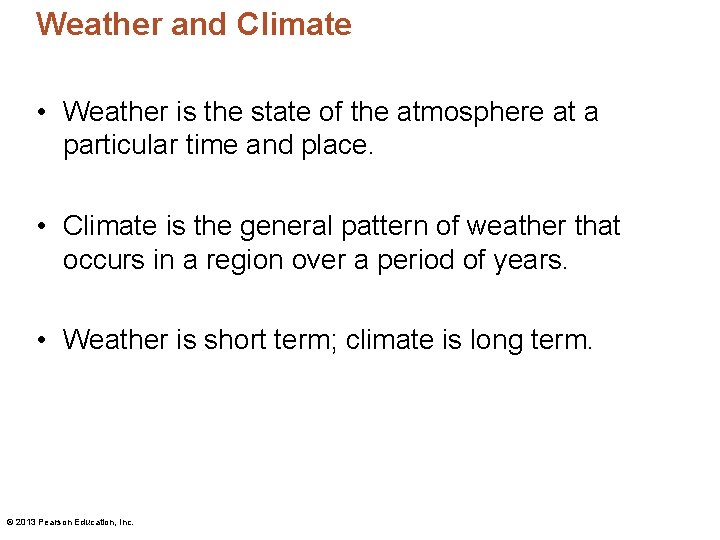 Weather and Climate

• Weather is the state of the atmosphere at a particular time and place.

• Climate is the general pattern of weather that occurs in a region over a period of years.

• Weather is short term; climate is long term.

© 2013 Pearson Education, Inc.